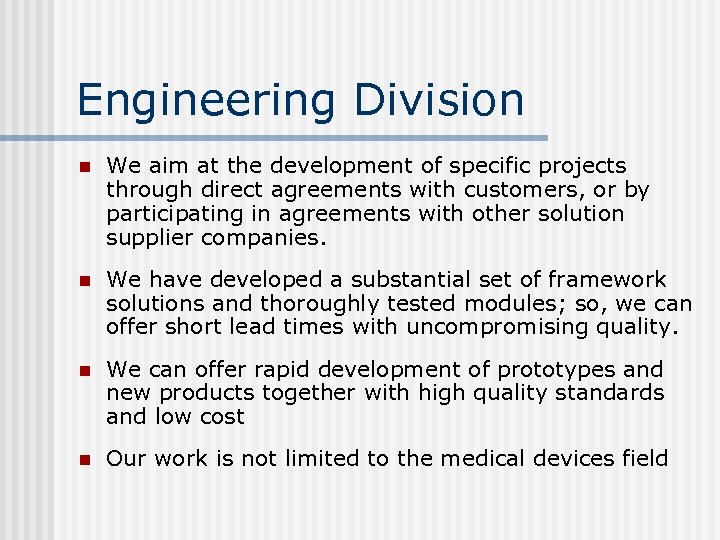 Engineering Division

- We aim at the development of specific projects through direct agreements with customers, or by participating in agreements with other solution supplier companies.
- We have developed a substantial set of framework solutions and thoroughly tested modules; so, we can offer short lead times with uncompromising quality.
- We can offer rapid development of prototypes and new products together with high quality standards and low cost
- Our work is not limited to the medical devices field